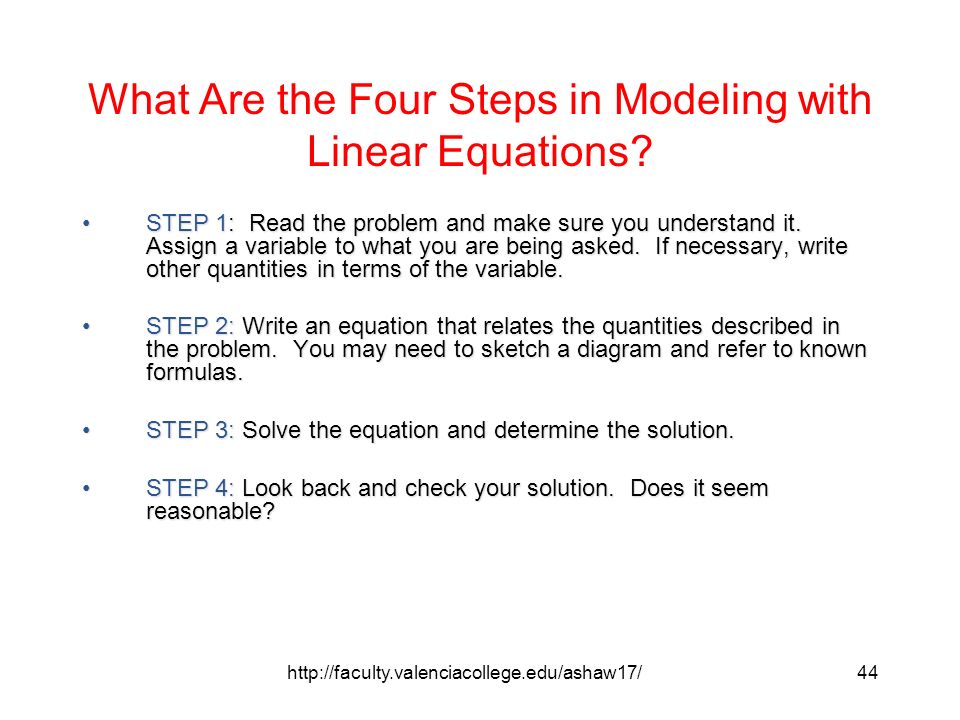 What Are the Four Steps in Modeling with Linear Equations?

• STEP 1: Read the problem and make sure you understand it. Assign a variable to what you are being asked. If necessary, write other quantities in terms of the variable.

• STEP 2: Write an equation that relates the quantities described in the problem. You may need to sketch a diagram and refer to known formulas.

• STEP 3: Solve the equation and determine the solution.

• STEP 4: Look back and check your solution. Does it seem reasonable?

http://faculty.valenciacollege.edu/ashaw17/

44